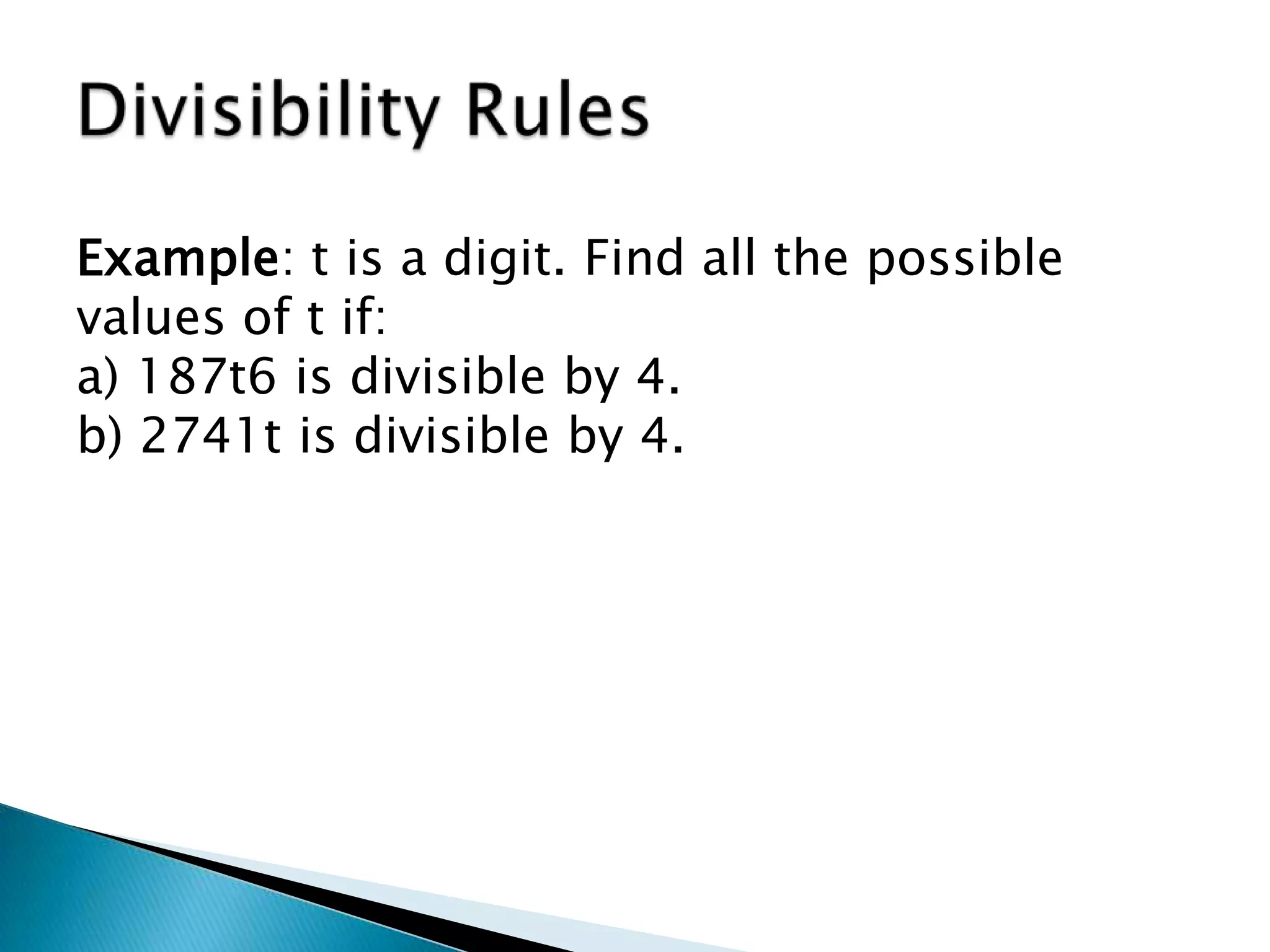 Divisibility Rules

Example: t is a digit. Find all the possible values of t if:
a) 187t6 is divisible by 4.
b) 2741t is divisible by 4.